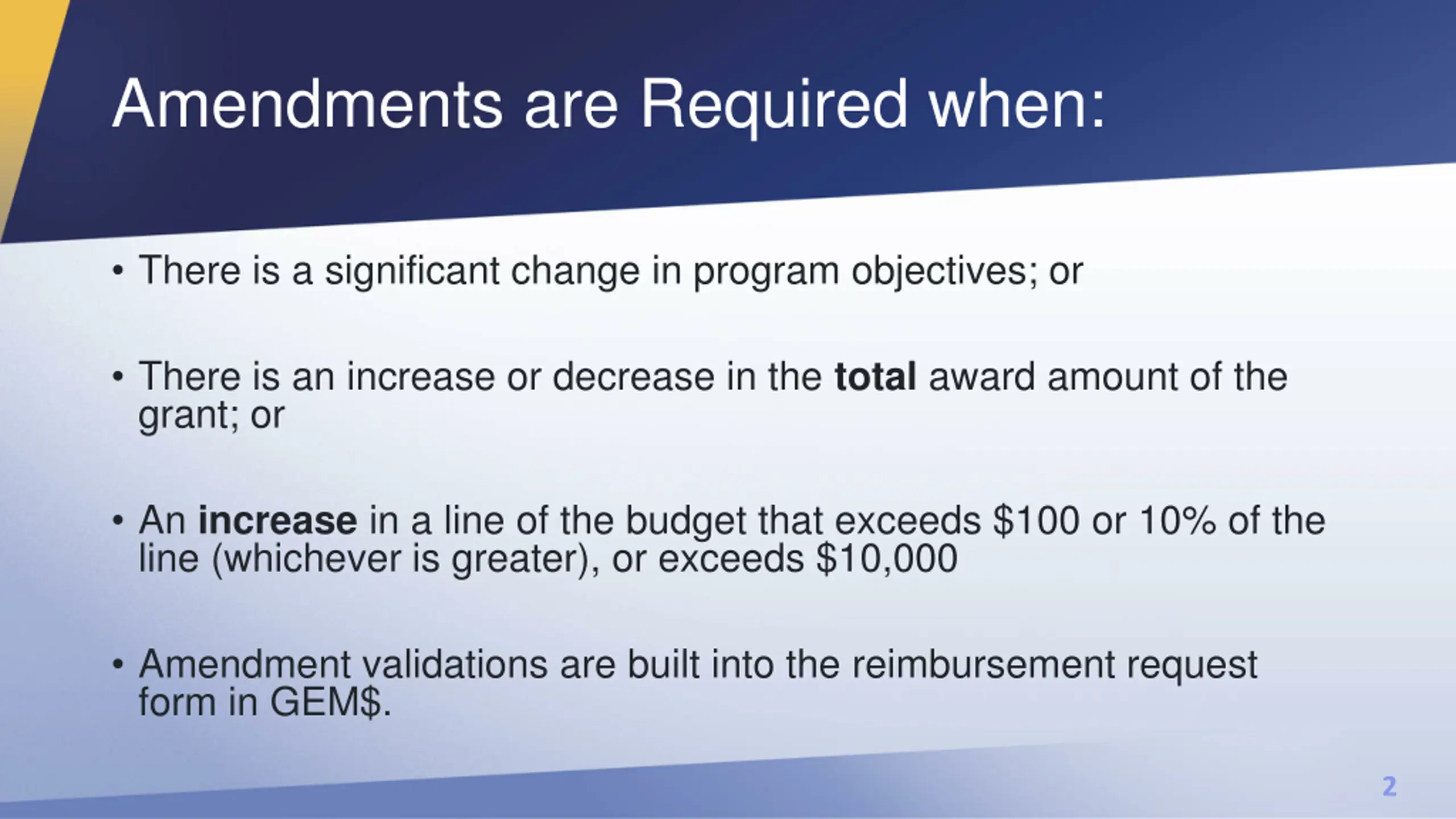 Amendments are Required when:

• There is a significant change in program objectives; or

• There is an increase or decrease in the **total** award amount of the grant; or

• An **increase** in a line of the budget that exceeds \$100 or 10% of the line (whichever is greater), or exceeds \$10,000

• Amendment validations are built into the reimbursement request form in GEM\$.

2